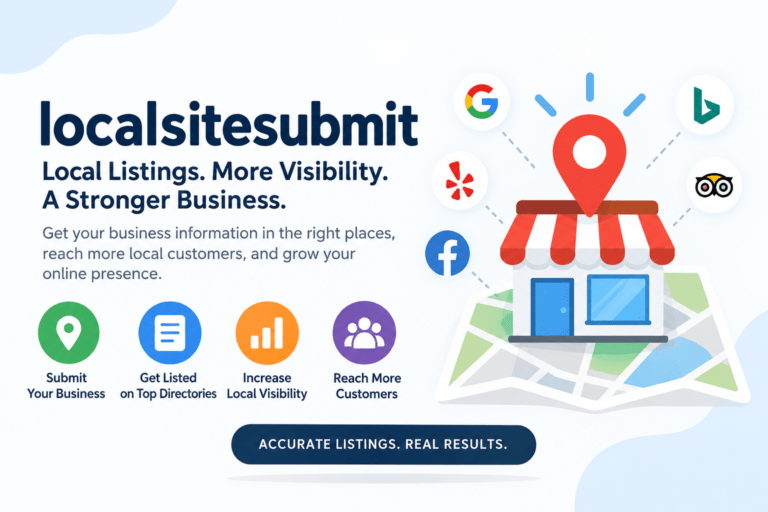 localsitesubmit

Local Listings. More Visibility. A Stronger Business.

Get your business information in the right places, reach more local customers, and grow your online presence.

Submit Your Business

Get Listed on Top Directories

Increase Local Visibility

Reach More Customers

ACCURATE LISTINGS. REAL RESULTS.